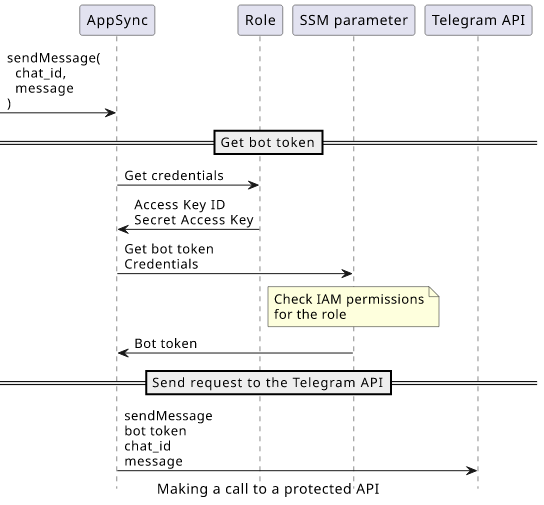 AppSync

Role

SSM parameter

Telegram API

sendMessage(
chat_id,
message
)

Get bot token

Get credentials

Access Key ID
Secret Access Key

Get bot token
Credentials

Check IAM permissions for the role

Bot token

Send request to the Telegram API

sendMessage
bot token
chat_id
message

Making a call to a protected API